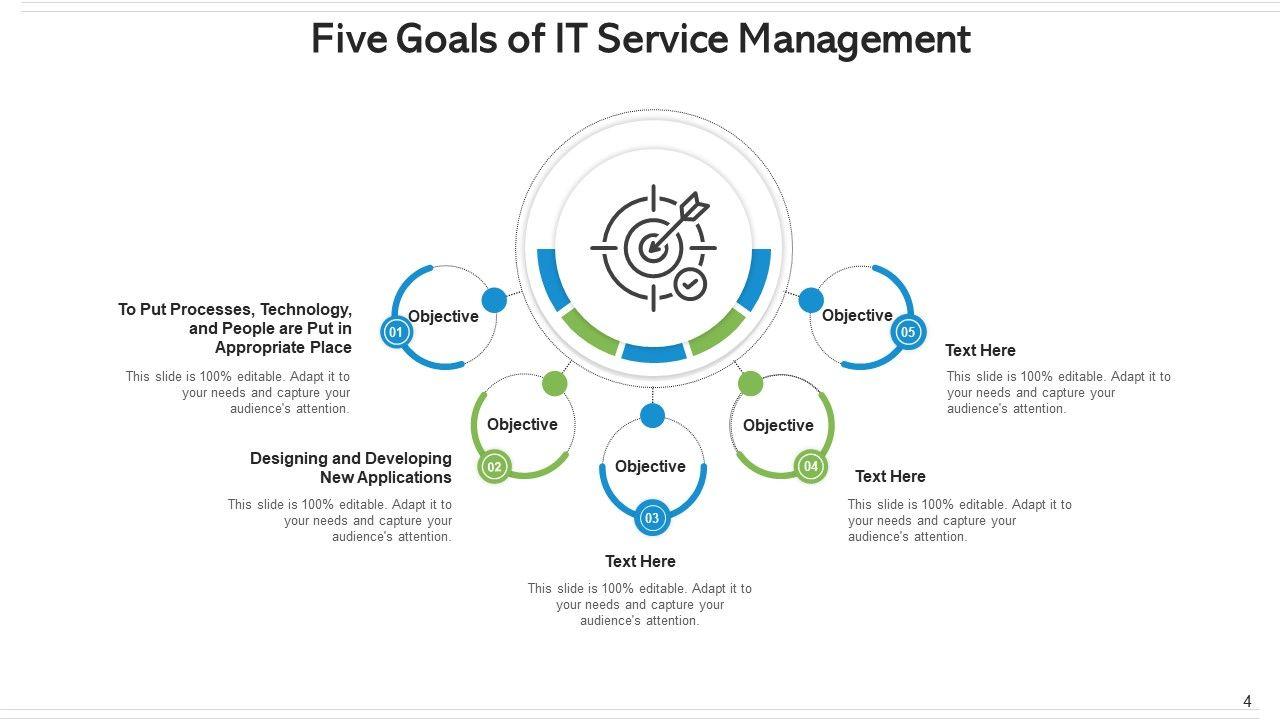 Five Goals of IT Service Management

Objective
01

To Put Processes, Technology, and People are Put in Appropriate Place

This slide is 100% editable. Adapt it to your needs and capture your audience's attention.

Objective
02

Designing and Developing New Applications

This slide is 100% editable. Adapt it to your needs and capture your audience's attention.

Objective
03

Text Here

This slide is 100% editable. Adapt it to your needs and capture your audience's attention.

Objective
04

Text Here

This slide is 100% editable. Adapt it to your needs and capture your audience's attention.

Objective
05

Text Here

This slide is 100% editable. Adapt it to your needs and capture your audience's attention.

4